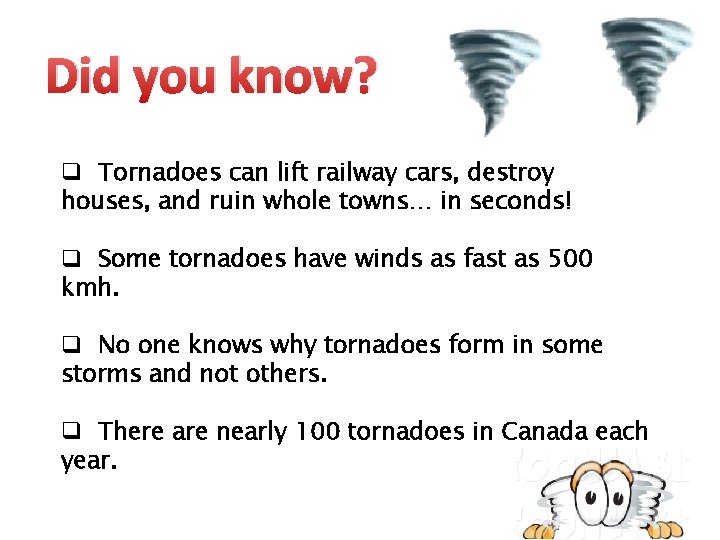 Did you know?

❑ Tornadoes can lift railway cars, destroy houses, and ruin whole towns… in seconds!

❑ Some tornadoes have winds as fast as 500 kmh.

❑ No one knows why tornadoes form in some storms and not others.

❑ There are nearly 100 tornadoes in Canada each year.